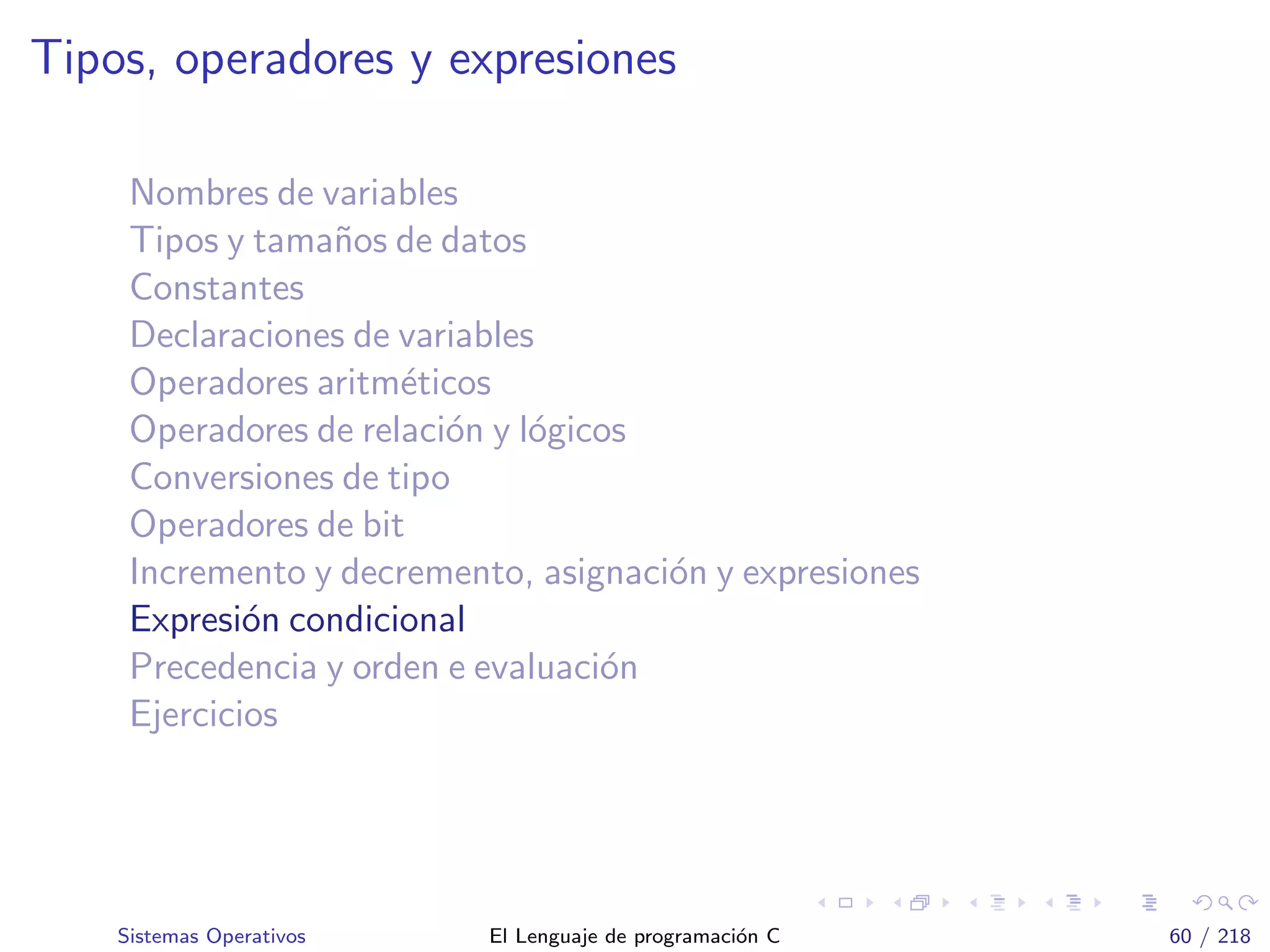 Tipos, operadores y expresiones

Nombres de variables
Tipos y tamaños de datos
Constantes
Declaraciones de variables
Operadores aritméticos
Operadores de relación y lógicos
Conversiones de tipo
Operadores de bit
Incremento y decremento, asignación y expresiones
Expresión condicional
Precedencia y orden e evaluación
Ejercicios

Sistemas Operativos El Lenguaje de programación C 60 / 218